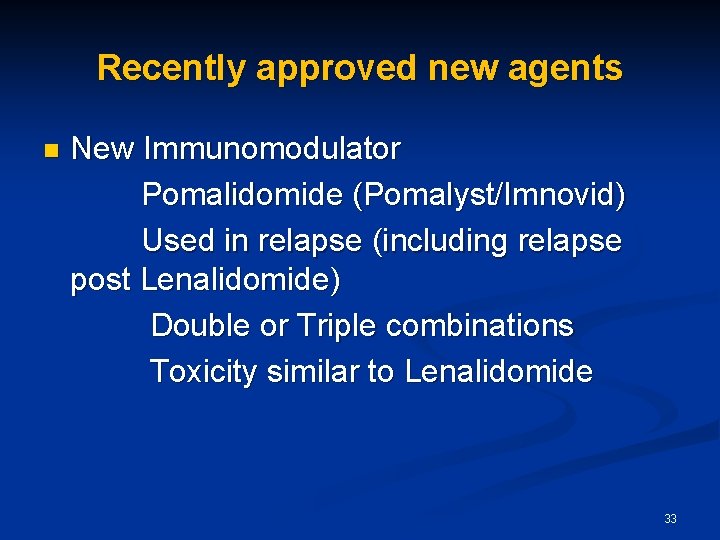 Recently approved new agents

New Immunomodulator

Pomalidomide (Pomalyst/Imnovid)

Used in relapse (including relapse post Lenalidomide)

Double or Triple combinations

Toxicity similar to Lenalidomide

33